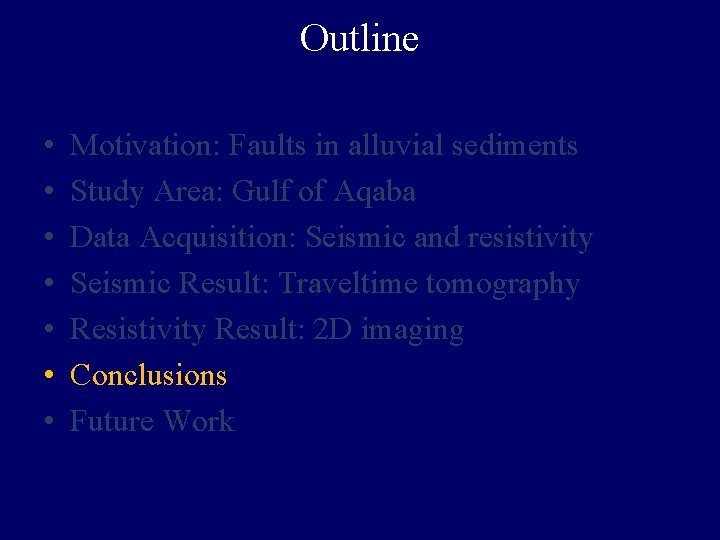 Outline

• Motivation: Faults in alluvial sediments
• Study Area: Gulf of Aqaba
• Data Acquisition: Seismic and resistivity
• Seismic Result: Traveltime tomography
• Resistivity Result: 2D imaging
• Conclusions
• Future Work